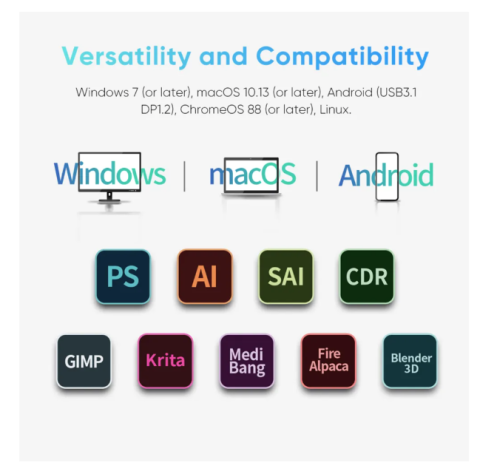 Versatility and Compatibility

Windows 7 (or later), macOS 10.13 (or later), Android (USB3.1 DP1.2), ChromeOS 88 (or later), Linux.

Windows | macOS | Android

PS AI SAI CDR

GIMP Krita Medi Bang Fire Alpaca Blender 3D